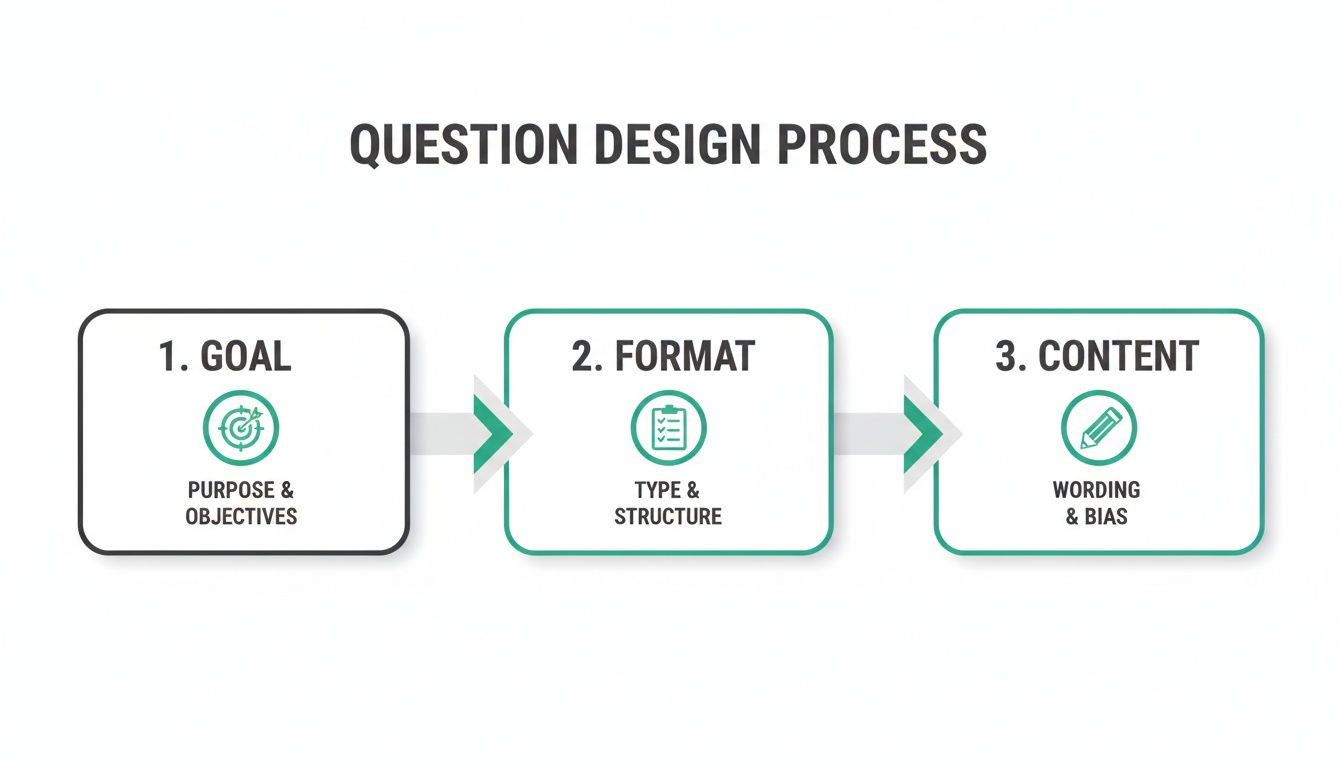 QUESTION DESIGN PROCESS

1. GOAL

PURPOSE & OBJECTIVES

2. FORMAT

TYPE & STRUCTURE

3. CONTENT

WORDING & BIAS